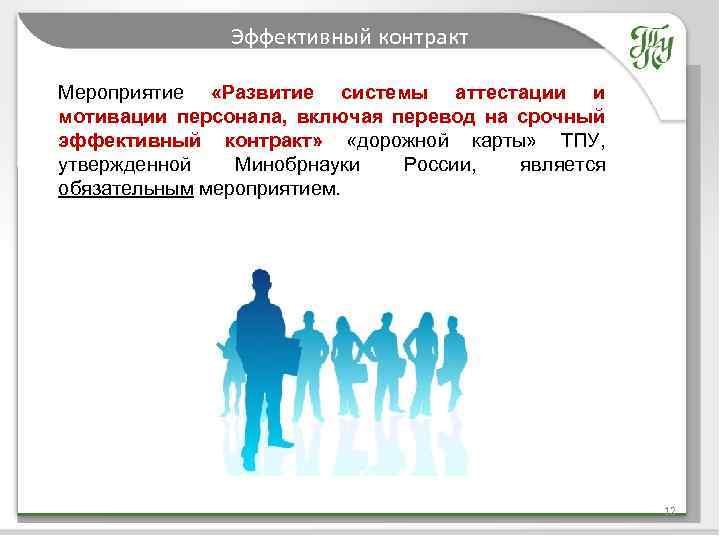 Эффективный контракт

ТПУ

Мероприятие «Развитие системы аттестации и мотивации персонала, включая перевод на срочный эффективный контракт» «дорожной карты» ТПУ, утвержденной Минобрнауки России, является обязательным мероприятием.

12